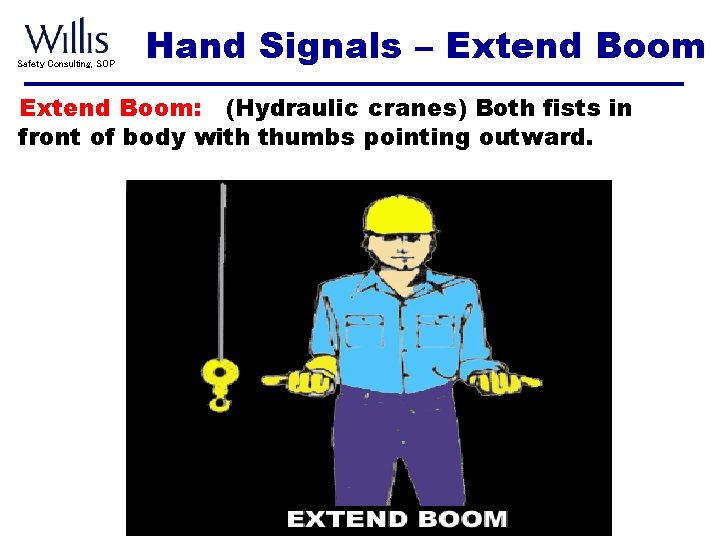 Willis
Safety Consulting, SOP

Hand Signals – Extend Boom

Extend Boom: (Hydraulic cranes) Both fists in front of body with thumbs pointing outward.

EXTEND BOOM